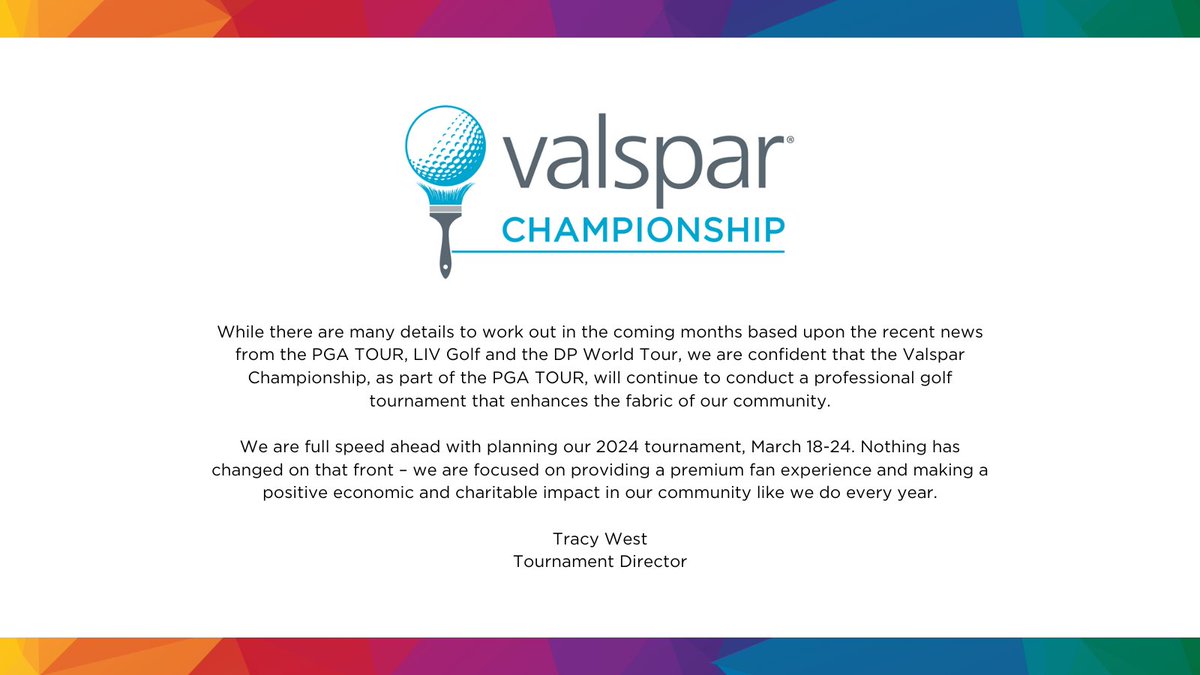 valspar®
CHAMPIONSHIP

While there are many details to work out in the coming months based upon the recent news from the PGA TOUR, LIV Golf and the DP World Tour, we are confident that the Valspar Championship, as part of the PGA TOUR, will continue to conduct a professional golf tournament that enhances the fabric of our community.

We are full speed ahead with planning our 2024 tournament, March 18-24. Nothing has changed on that front – we are focused on providing a premium fan experience and making a positive economic and charitable impact in our community like we do every year.

Tracy West
Tournament Director